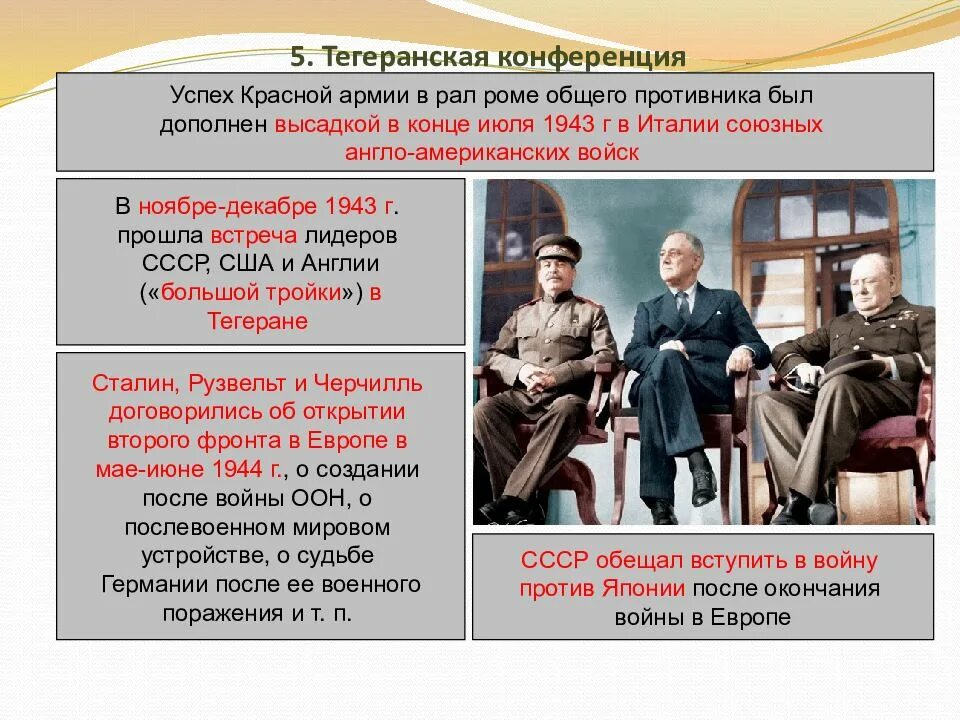 5. Тегеранская конференция

Успех Красной армии в рал роме общего противника был дополнен высадкой в конце июля 1943 г в Италии союзных англо-американских войск

В ноябре-декабре 1943 г. прошла встреча лидеров СССР, США и Англии («большой тройки») в Тегеране

Сталин, Рузвельт и Черчилль договорились об открытии второго фронта в Европе в мае-июне 1944 г., о создании после войны ООН, о послевоенном мировом устройстве, о судьбе Германии после ее военного поражения и т. п.

СССР обещал вступить в войну против Японии после окончания войны в Европе